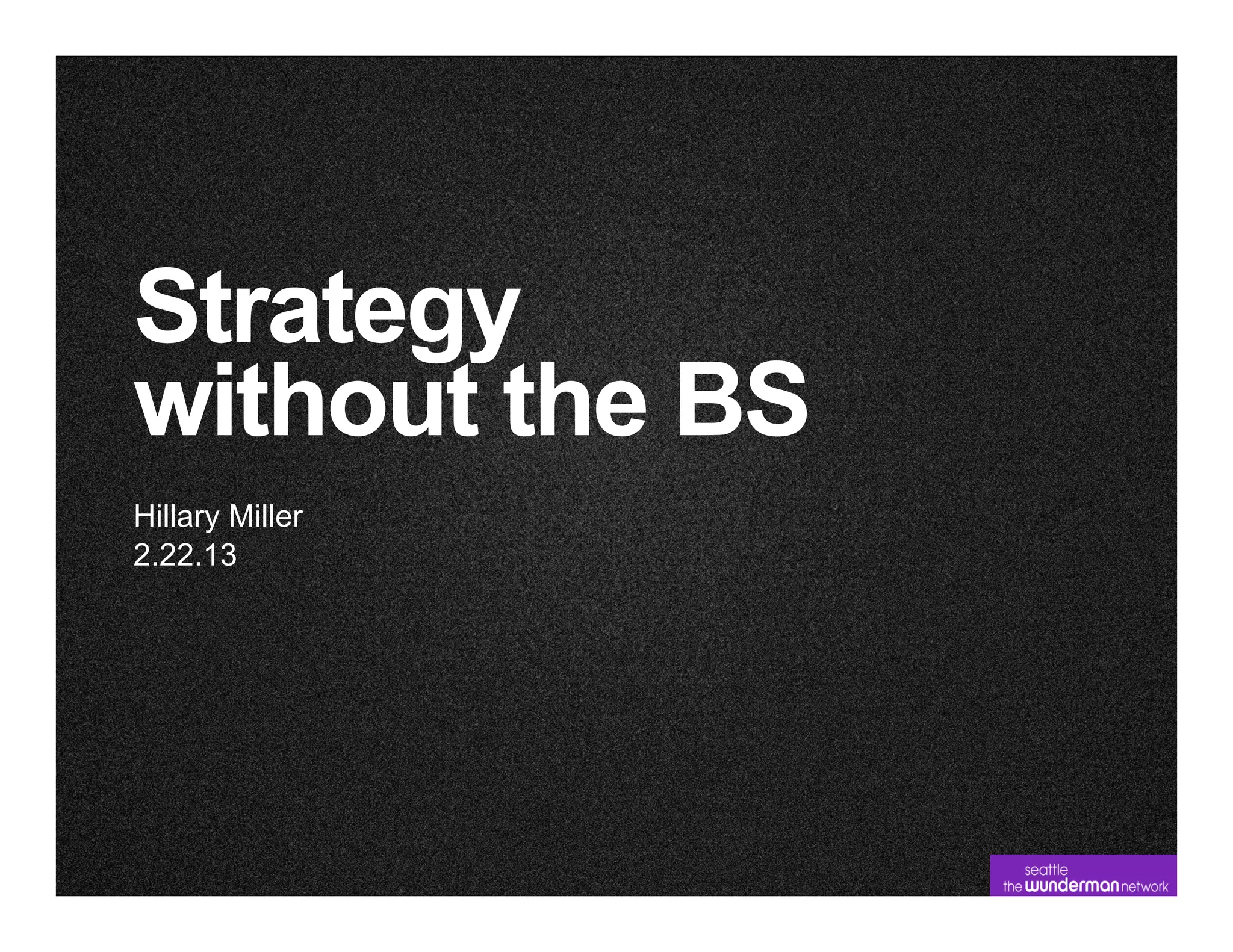 Strategy without the BS

Hillary Miller
2.22.13

seattle
the wunderman network